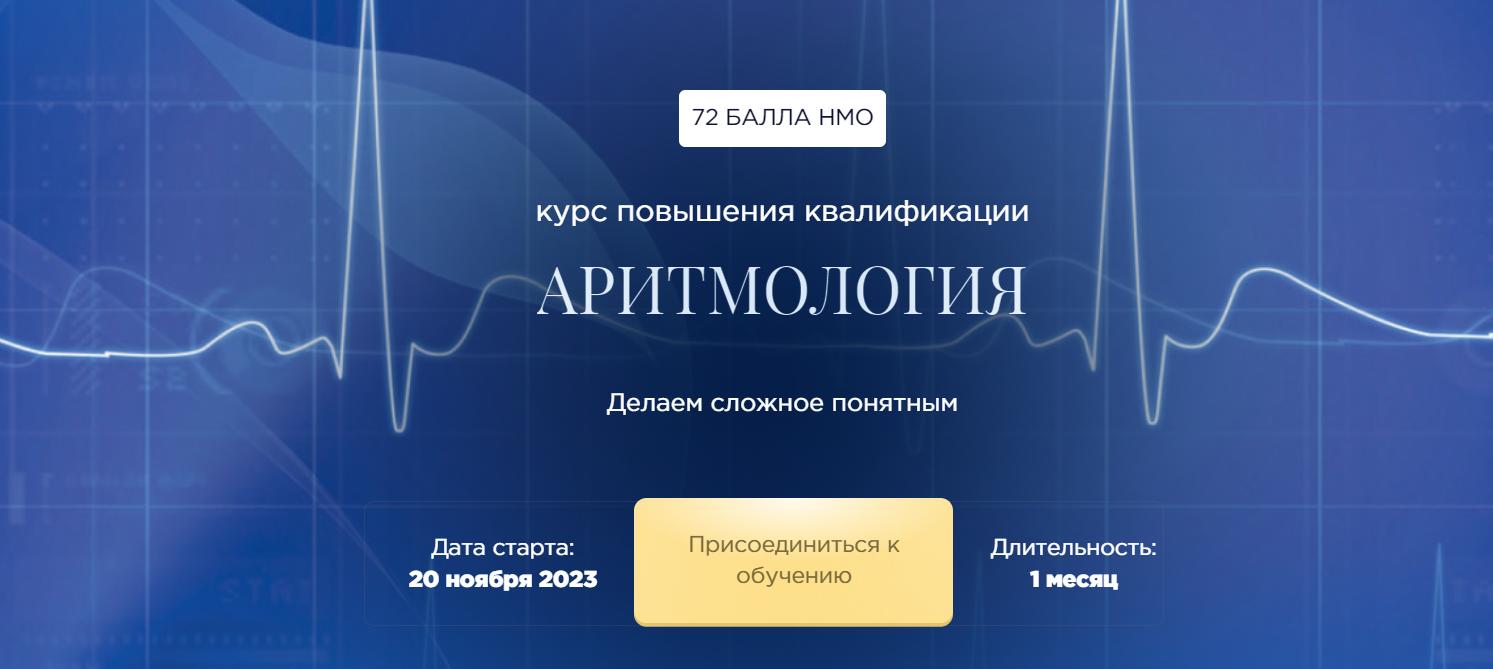 72 БАЛЛА НМО

курс повышения квалификации

АРИТМОЛОГИЯ

Делаем сложное понятным

Дата старта:
20 ноября 2023

Присоединиться к обучению

Длительность:
1 месяц